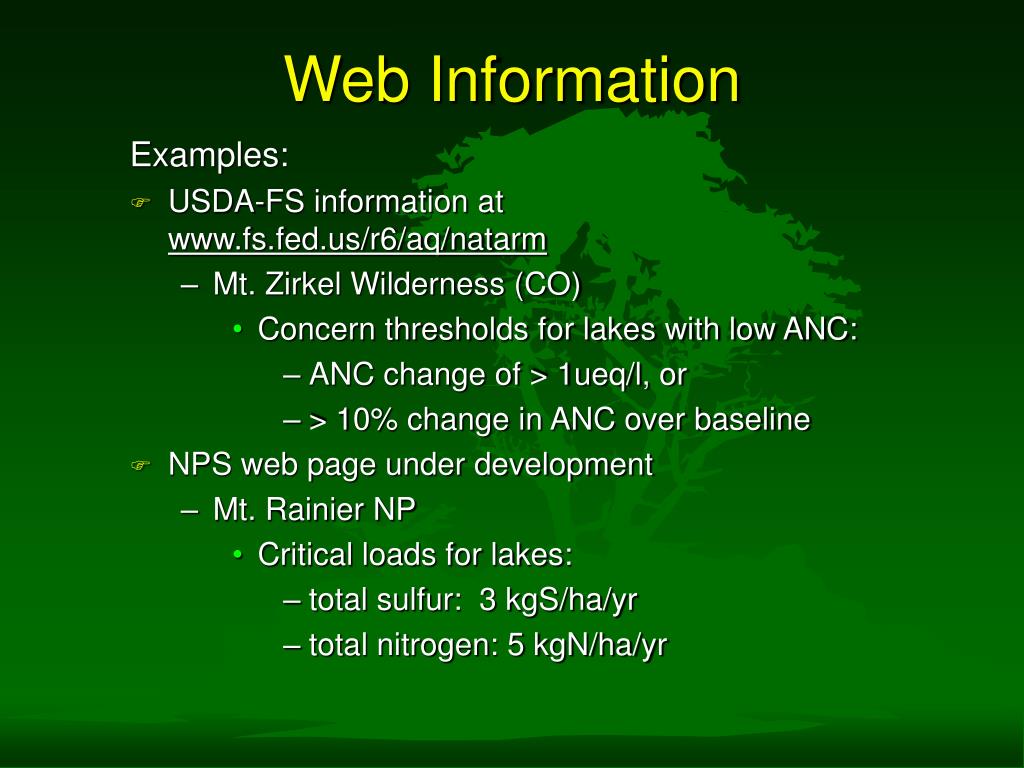 Web Information

Examples:

USDA-FS information at www.fs.fed.us/r6/aq/natarm

– Mt. Zirkel Wilderness (CO)

• Concern thresholds for lakes with low ANC:

– ANC change of > 1ueq/l, or

– > 10% change in ANC over baseline

NPS web page under development

– Mt. Rainier NP

• Critical loads for lakes:

– total sulfur: 3 kgS/ha/yr

– total nitrogen: 5 kgN/ha/yr